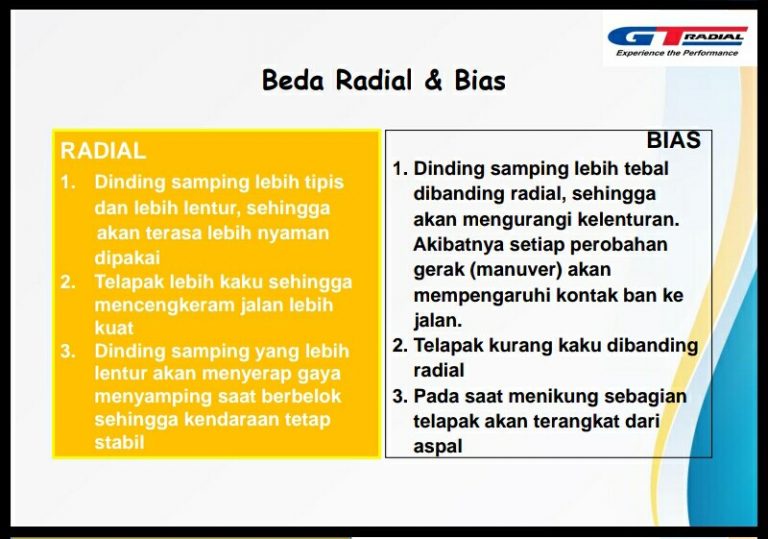 GT RADIAL
Experience the Performance

Beda Radial & Bias

RADIAL
1. Dinding samping lebih tipis dan lebih lentur, sehingga akan terasa lebih nyaman dipakai
2. Telapak lebih kaku sehingga mencengkeram jalan lebih kuat
3. Dinding samping yang lebih lentur akan menyerap gaya menyamping saat berbelok sehingga kendaraan tetap stabil

BIAS
1. Dinding samping lebih tebal dibanding radial, sehingga akan mengurangi kelenturan. Akibatnya setiap perobahan gerak (manuver) akan mempengaruhi kontak ban ke jalan.
2. Telapak kurang kaku dibanding radial
3. Pada saat menikung sebagian telapak akan terangkat dari aspal